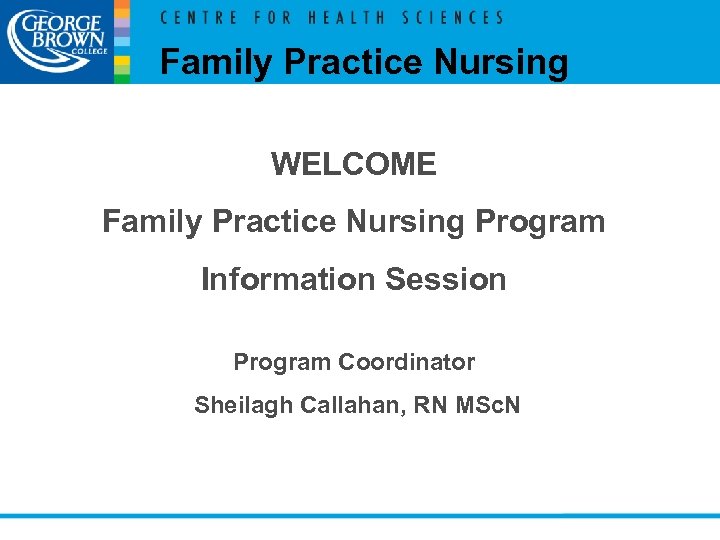 GEORGE BROWN COLLEGE

CENTRE FOR HEALTH SCIENCES

Family Practice Nursing

WELCOME

Family Practice Nursing Program

Information Session

Program Coordinator

Sheilagh Callahan, RN MScN